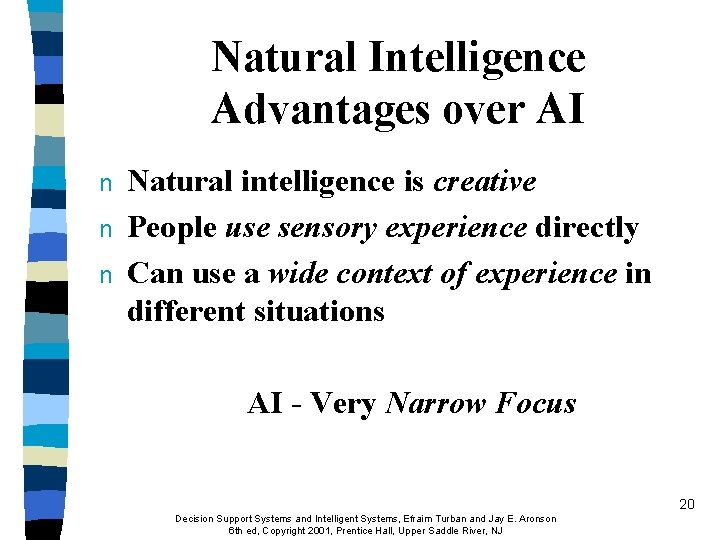 Natural Intelligence Advantages over AI

n Natural intelligence is creative

n People use sensory experience directly

n Can use a wide context of experience in different situations

AI - Very Narrow Focus

20

Decision Support Systems and Intelligent Systems, Efraim Turban and Jay E. Aronson
6th ed, Copyright 2001, Prentice Hall, Upper Saddle River, NJ